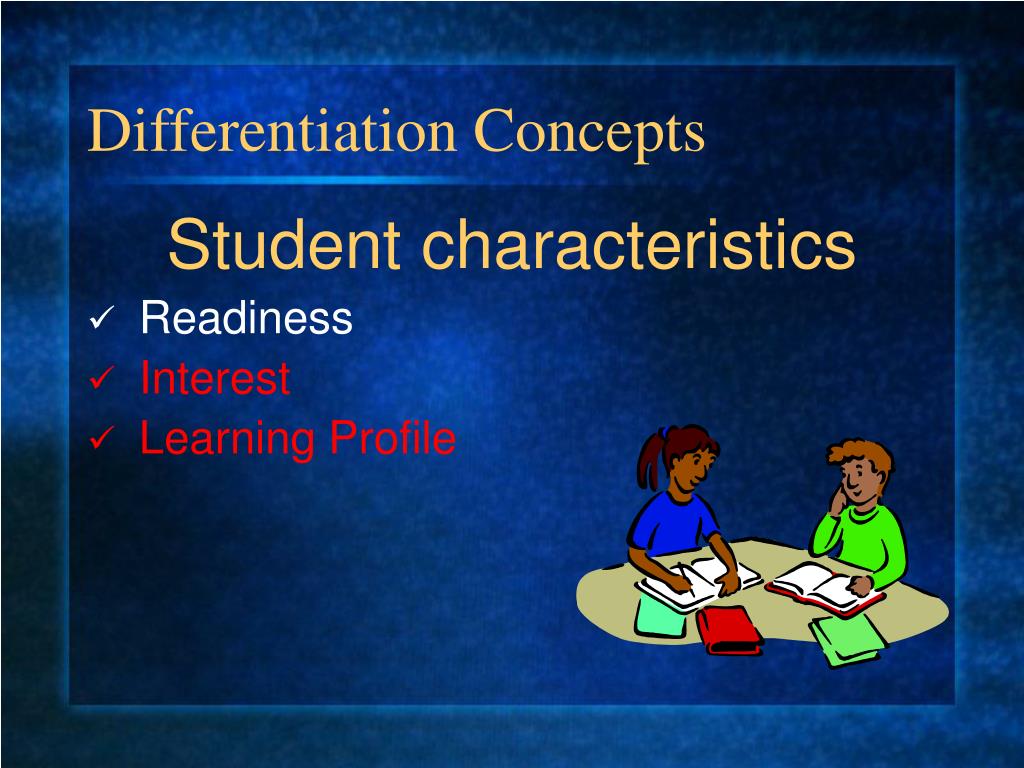 Differentiation Concepts

Student characteristics

✓ Readiness
✓ Interest
✓ Learning Profile